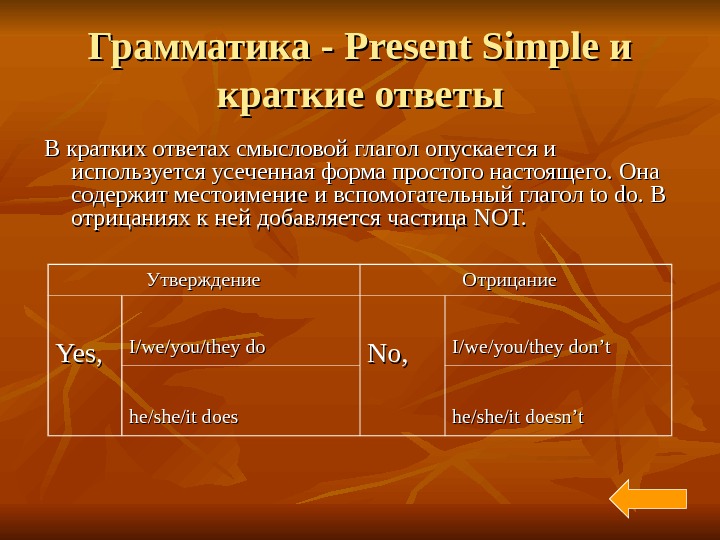 Грамматика - Present Simple и краткие ответы

В кратких ответах смысловой глагол опускается и используется усеченная форма простого настоящего. Она содержит местоимение и вспомогательный глагол to do. В отрицаниях к ней добавляется частица NOT.

| Утверждение | | Отрицание | |
|---|---|---|---|
| Yes, | I/we/you/they do | No, | I/we/you/they don’t |
| | he/she/it does | | he/she/it doesn’t |